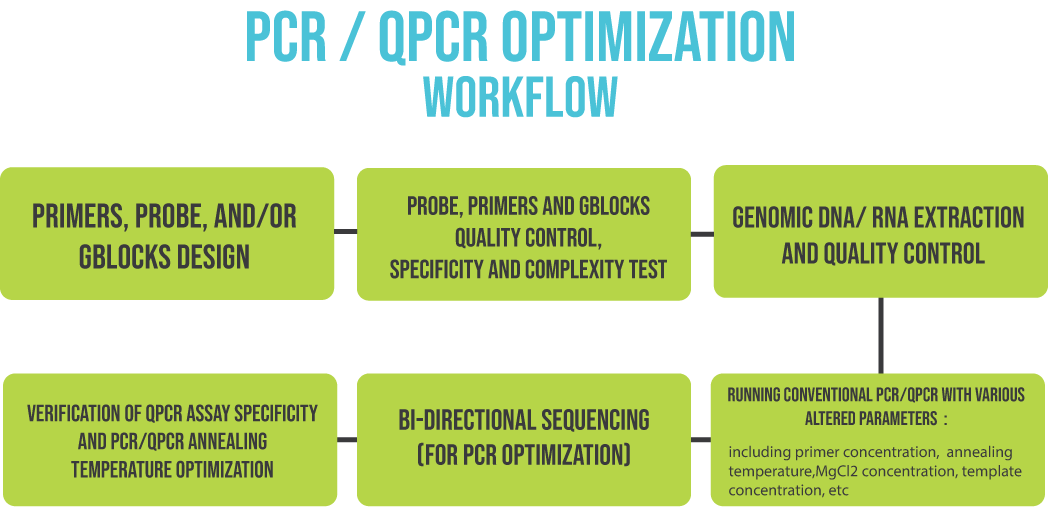 PCR / QPCR OPTIMIZATION
WORKFLOW

PRIMERS, PROBE, AND/OR GBLOCKS DESIGN

PROBE, PRIMERS AND GBLOCKS QUALITY CONTROL, SPECIFICITY AND COMPLEXITY TEST

GENOMIC DNA/ RNA EXTRACTION AND QUALITY CONTROL

RUNNING CONVENTIONAL PCR/QPCR WITH VARIOUS ALTERED PARAMETERS :

including primer concentration, annealing temperature,MgCl2 concentration, template concentration, etc

BI-DIRECTIONAL SEQUENCING (FOR PCR OPTIMIZATION)

VERIFICATION OF QPCR ASSAY SPECIFICITY AND PCR/QPCR ANNEALING TEMPERATURE OPTIMIZATION